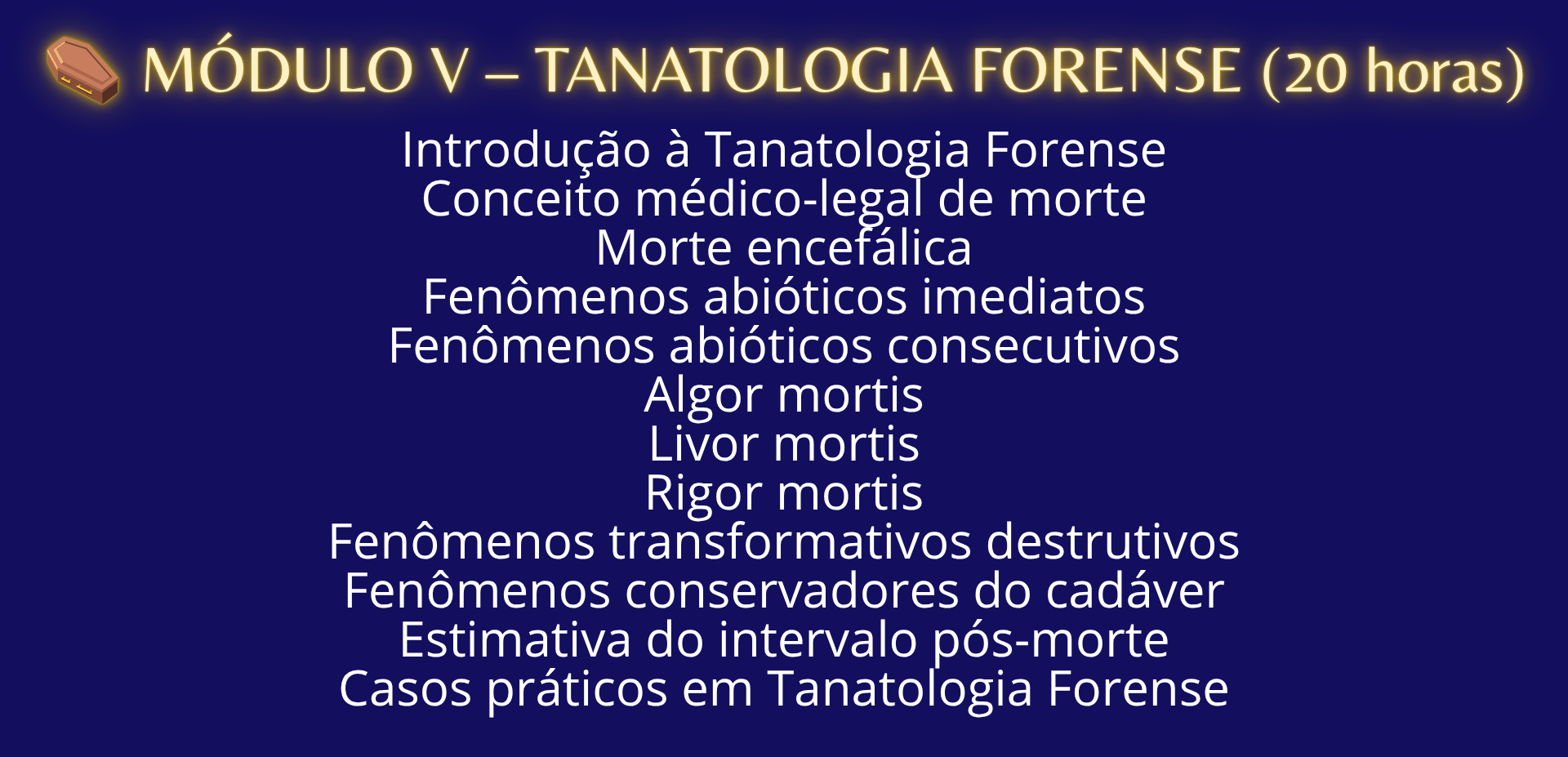 MÓDULO V – TANATOLOGIA FORENSE (20 horas)

Introdução à Tanatologia Forense
Conceito médico-legal de morte
Morte encefálica
Fenômenos abióticos imediatos
Fenômenos abióticos consecutivos
Algor mortis
Livor mortis
Rigor mortis
Fenômenos transformativos destrutivos
Fenômenos conservadores do cadáver
Estimativa do intervalo pós-morte
Casos práticos em Tanatologia Forense